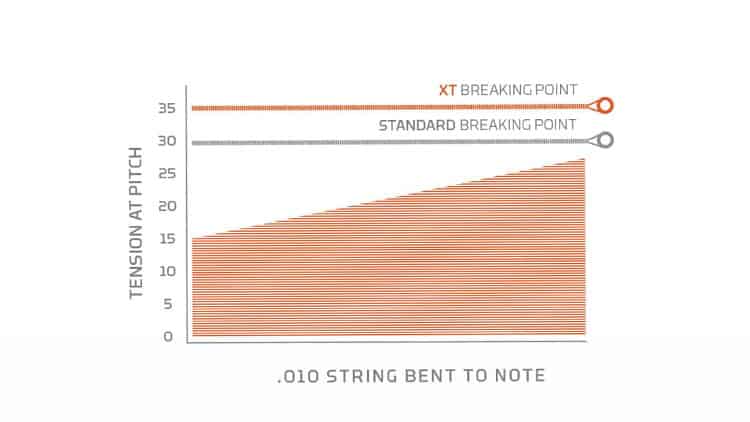 XT BREAKING POINT

STANDARD BREAKING POINT

TENSION AT PITCH

35
30
25
20
15
10
5
0

.010 STRING BENT TO NOTE